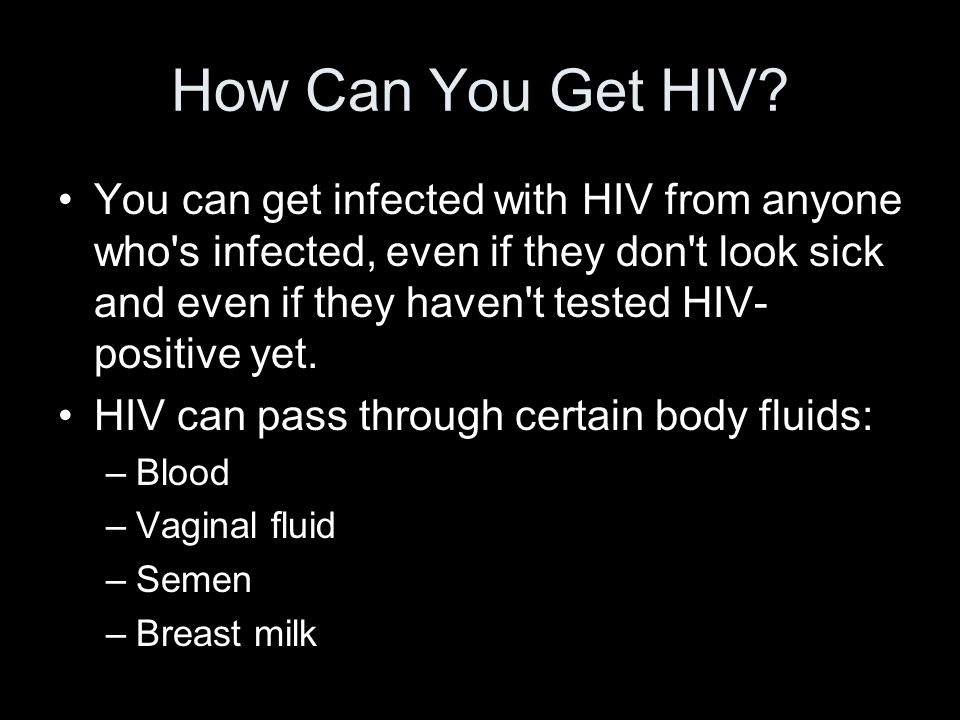 How Can You Get HIV?

• You can get infected with HIV from anyone who's infected, even if they don't look sick and even if they haven't tested HIV-positive yet.

• HIV can pass through certain body fluids:
– Blood
– Vaginal fluid
– Semen
– Breast milk